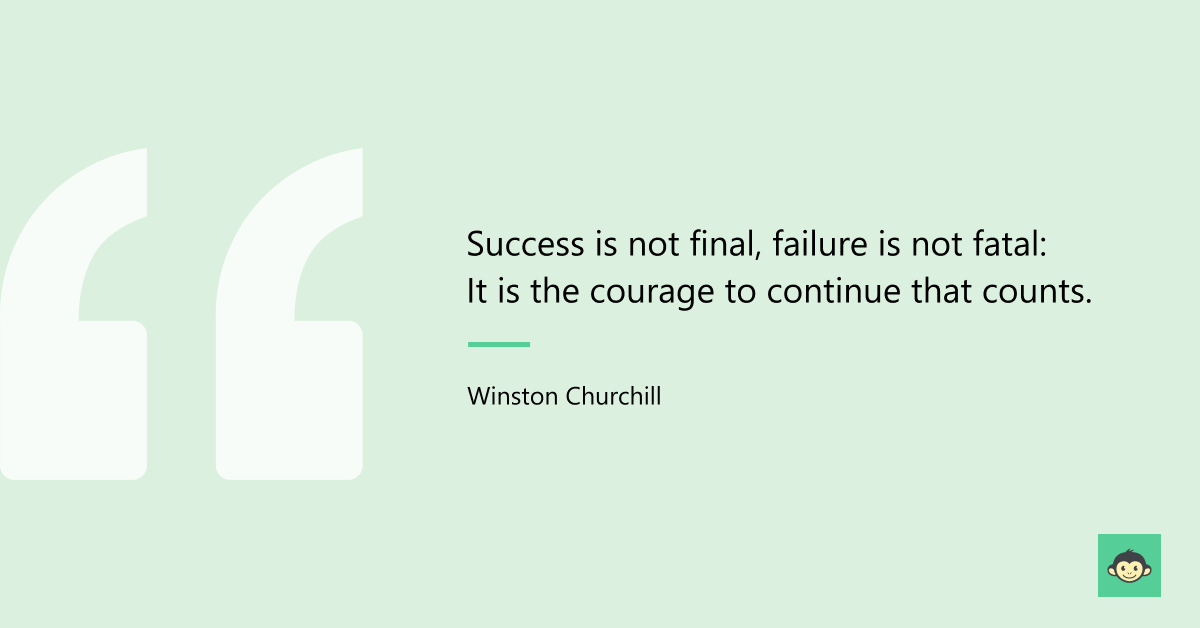 Success is not final, failure is not fatal:
It is the courage to continue that counts.

Winston Churchill